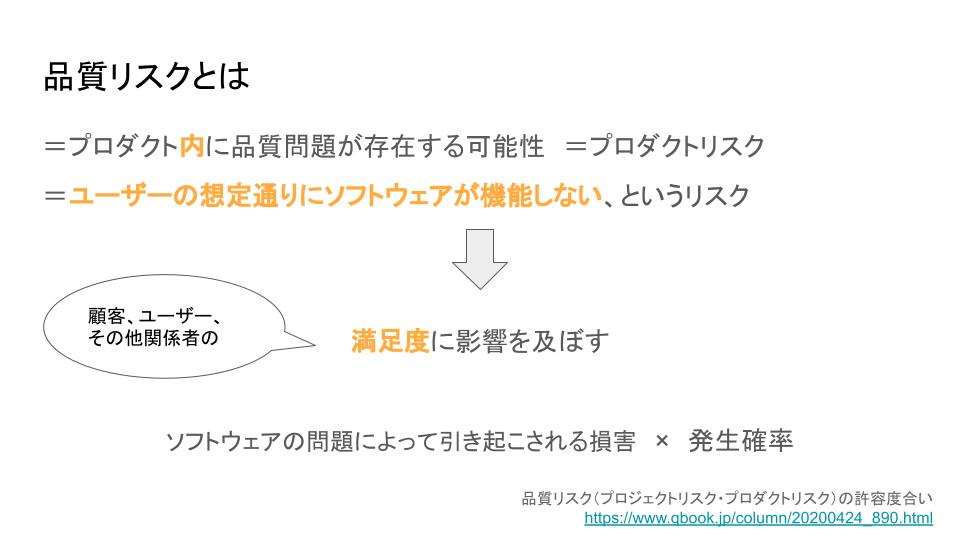 品質リスクとは

＝プロダクト内に品質問題が存在する可能性　＝プロダクトリスク

＝ユーザーの想定通りにソフトウェアが機能しない、というリスク

顧客、ユーザー、その他関係者の

満足度に影響を及ぼす

ソフトウェアの問題によって引き起こされる損害　×　発生確率

品質リスク（プロジェクトリスク・プロダクトリスク）の許容度合い
https://www.qbook.jp/column/20200424_890.html